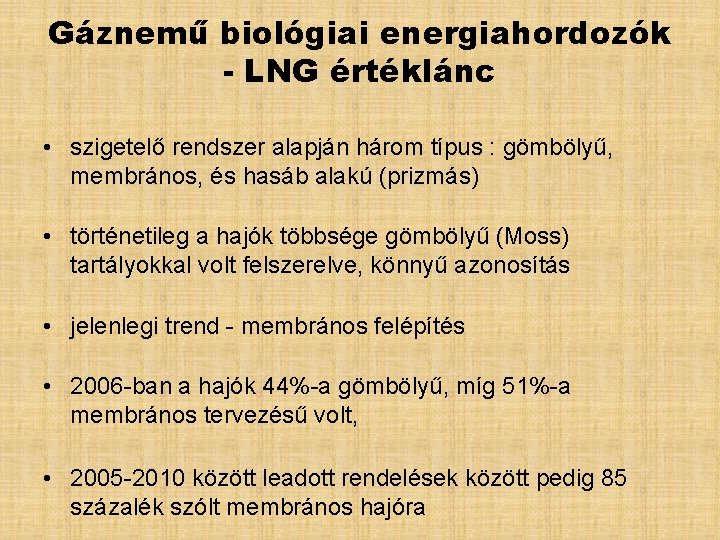 Gáznemű biológiai energiahordozók - LNG értéklánc

• szigetelő rendszer alapján három típus : gömbölyű, membrános, és hasáb alakú (prizmás)

• történetileg a hajók többsége gömbölyű (Moss) tartályokkal volt felszerelve, könnyű azonosítás

• jelenlegi trend - membrános felépítés

• 2006-ban a hajók 44%-a gömbölyű, míg 51%-a membrános tervezésű volt,

• 2005-2010 között leadott rendelések között pedig 85 százalék szólt membrános hajóra